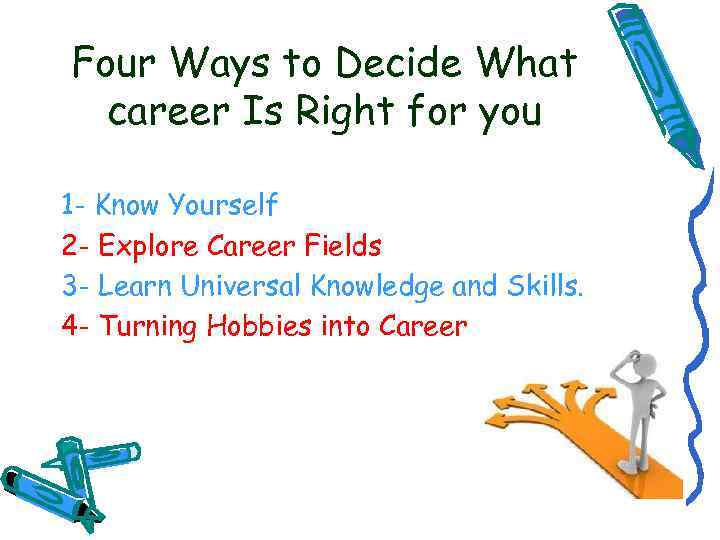 Four Ways to Decide What career Is Right for you

1- Know Yourself
2- Explore Career Fields
3- Learn Universal Knowledge and Skills.
4- Turning Hobbies into Career